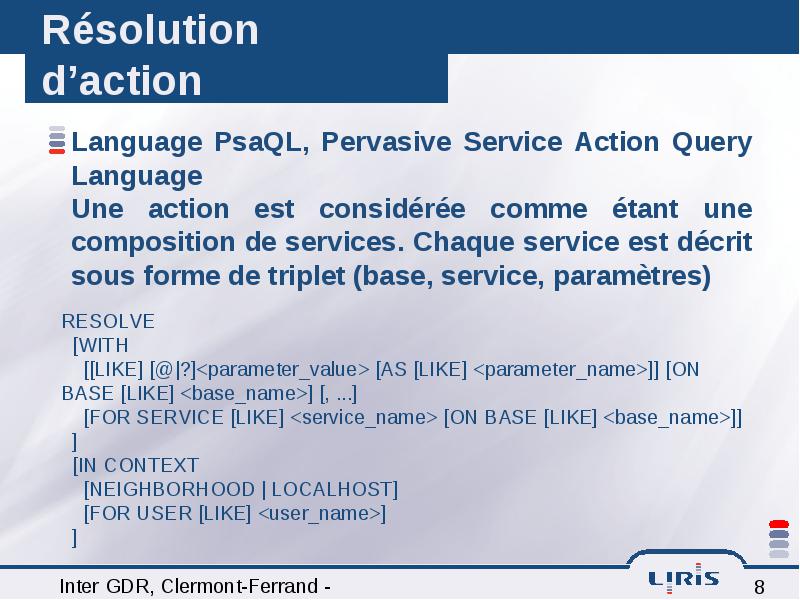 Résolution d’action

Language PsaQL, Pervasive Service Action Query Language
Une action est considérée comme étant une composition de services. Chaque service est décrit sous forme de triplet (base, service, paramètres)

RESOLVE
[WITH
[[LIKE] [@|?]<parameter_value> [AS [LIKE] <parameter_name>]] [ON BASE [LIKE] <base_name>] [, ...]
[FOR SERVICE [LIKE] <service_name> [ON BASE [LIKE] <base_name>]]
]
[IN CONTEXT
[NEIGHBORHOOD | LOCALHOST]
[FOR USER [LIKE] <user_name>]
]

Inter GDR, Clermont-Ferrand -

LIRIS

8